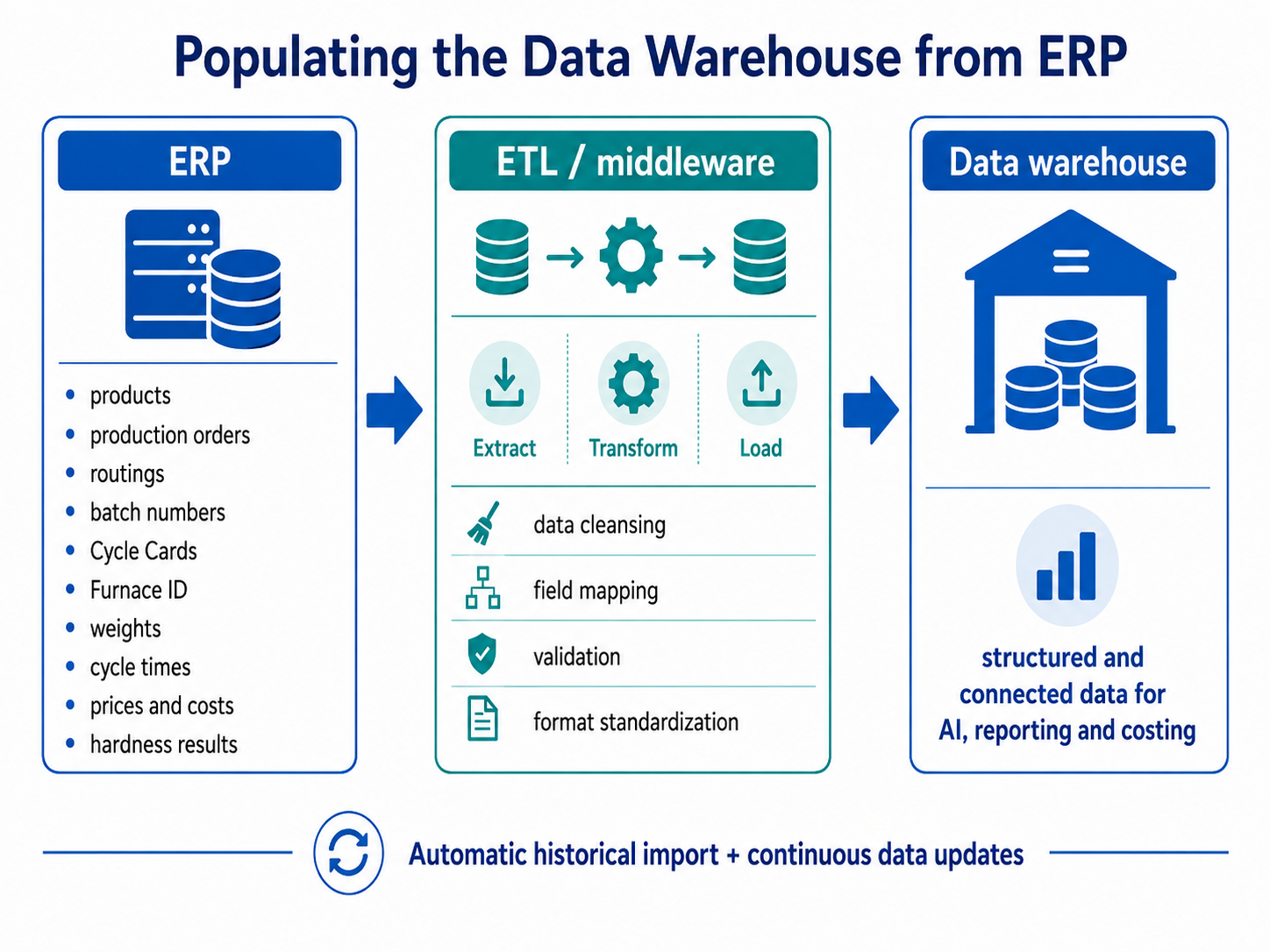 Populating the Data Warehouse from ERP

ERP

- products
- production orders
- routings
- batch numbers
- Cycle Cards
- Furnace ID
- weights
- cycle times
- prices and costs
- hardness results

ETL / middleware

Extract
Transform
Load

data cleansing
field mapping
validation
format standardization

Data warehouse

structured and connected data for AI, reporting and costing

Automatic historical import + continuous data updates